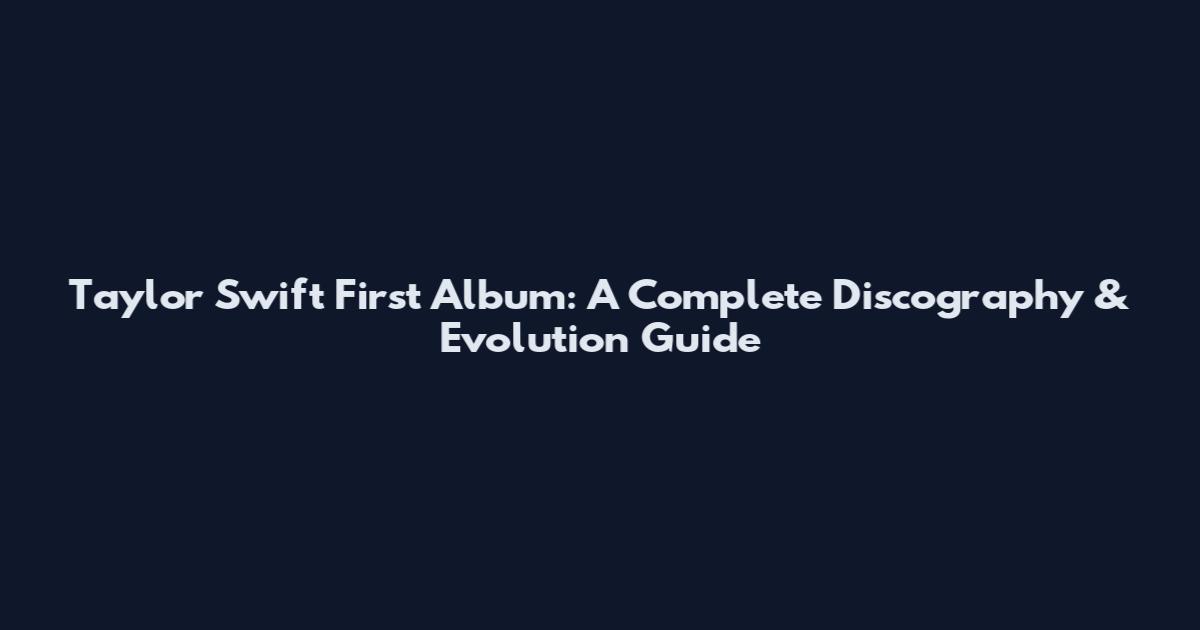 Taylor Swift First Album: A Complete Discography & Evolution Guide